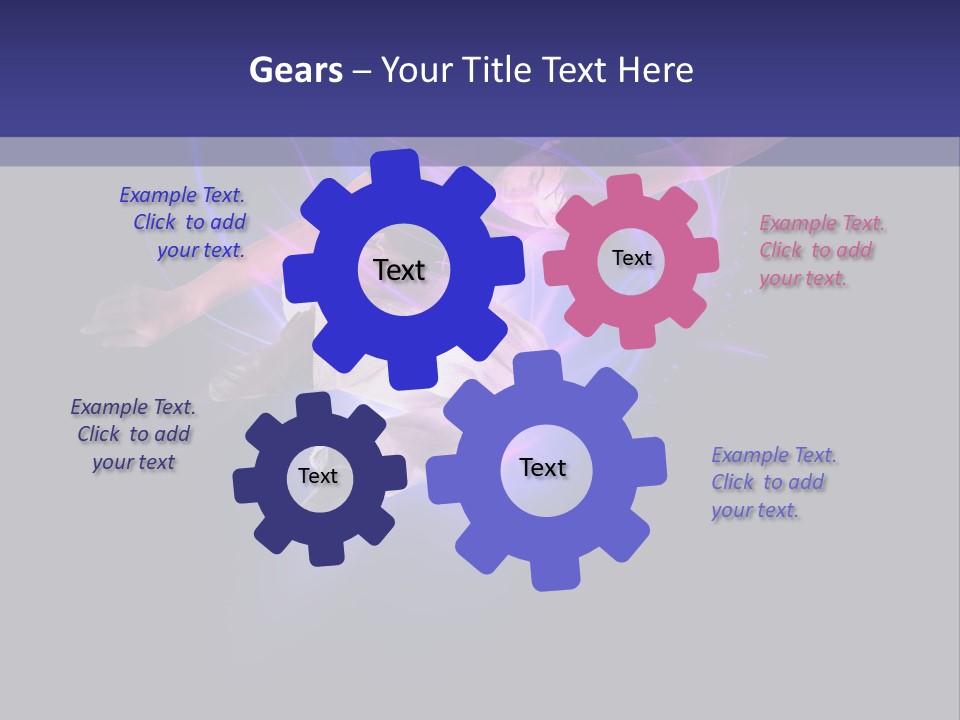 Gears – Your Title Text Here

Example Text. Click to add your text.

Text

Text

Example Text. Click to add your text.

Example Text. Click to add your text

Text

Text

Example Text. Click to add your text.